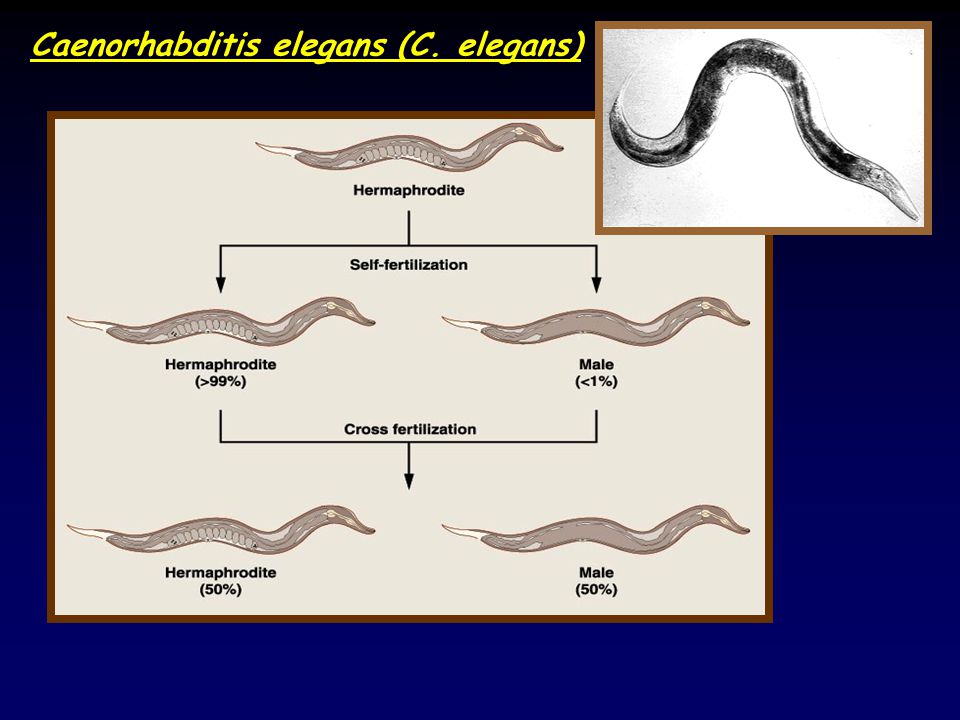 Caenorhabditis elegans (C. elegans)

Hermaphrodite

Self-fertilization

Hermaphrodite
(>99%)

Male
(<1%)

Cross fertilization

Hermaphrodite
(50%)

Male
(50%)